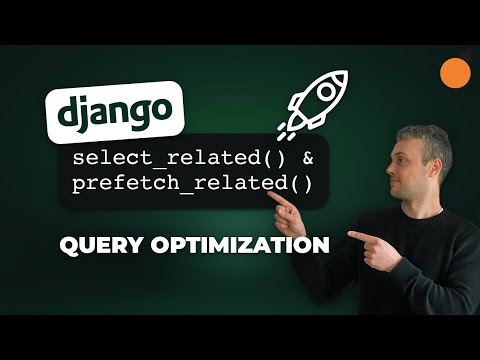 django

select_related() &
prefetch_related()

QUERY OPTIMIZATION